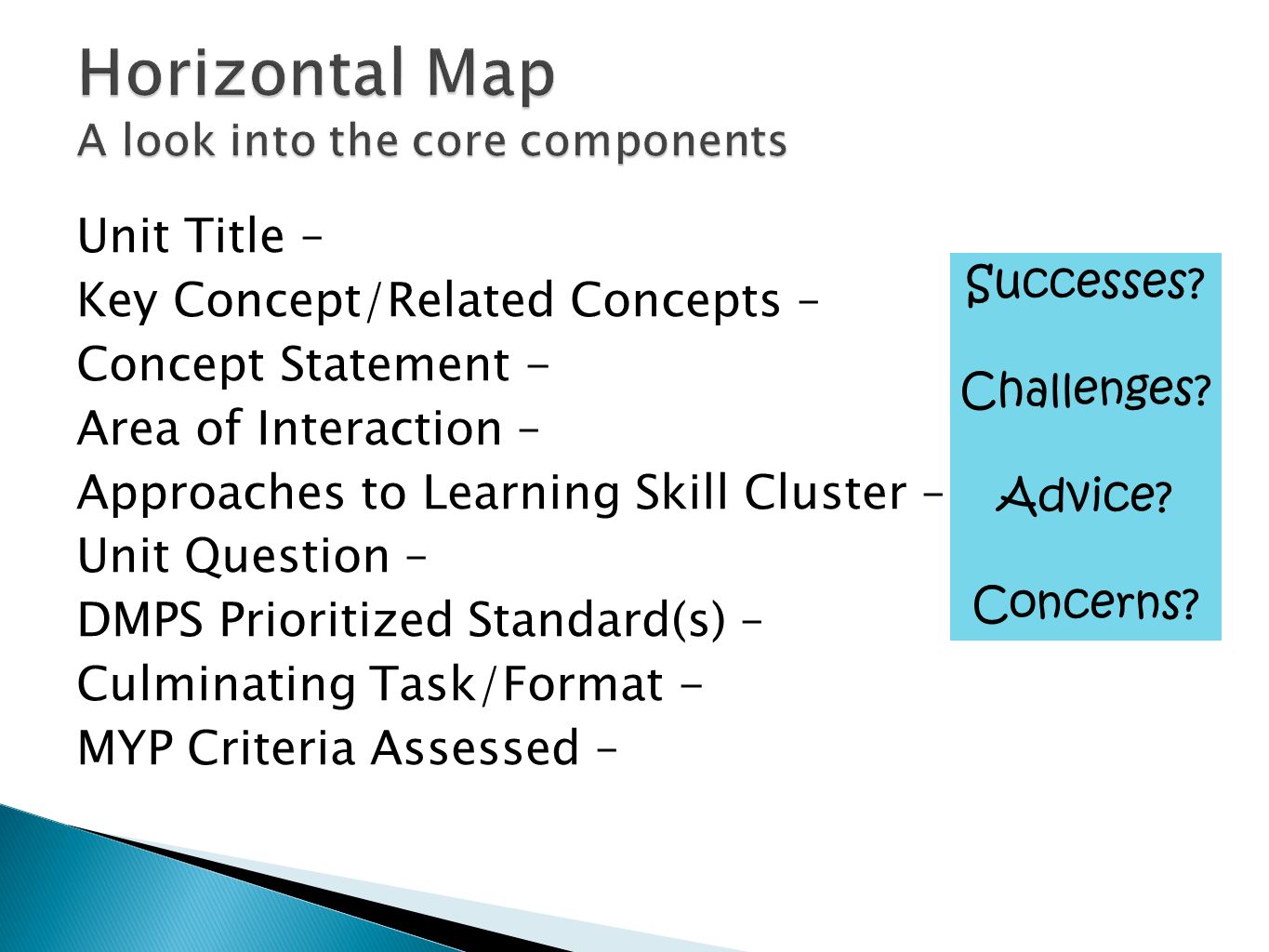 Horizontal Map
A look into the core components

Unit Title –
Key Concept/Related Concepts –
Concept Statement -
Area of Interaction –
Approaches to Learning Skill Cluster –
Unit Question –
DMPS Prioritized Standard(s) –
Culminating Task/Format -
MYP Criteria Assessed –

Successes?

Challenges?

Advice?

Concerns?